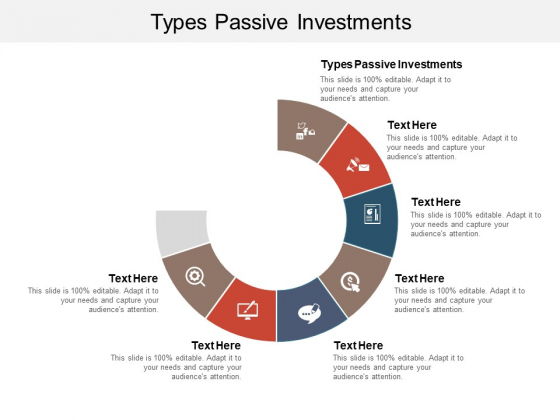 Types Passive Investments

Types Passive Investments
This slide is 100% editable. Adapt it to your needs and capture your audience's attention.

Text Here
This slide is 100% editable. Adapt it to your needs and capture your audience's attention.

Text Here
This slide is 100% editable. Adapt it to your needs and capture your audience's attention.

Text Here
This slide is 100% editable. Adapt it to your needs and capture your audience's attention.

Text Here
This slide is 100% editable. Adapt it to your needs and capture your audience's attention.

Text Here
This slide is 100% editable. Adapt it to your needs and capture your audience's attention.

Text Here
This slide is 100% editable. Adapt it to your needs and capture your audience's attention.